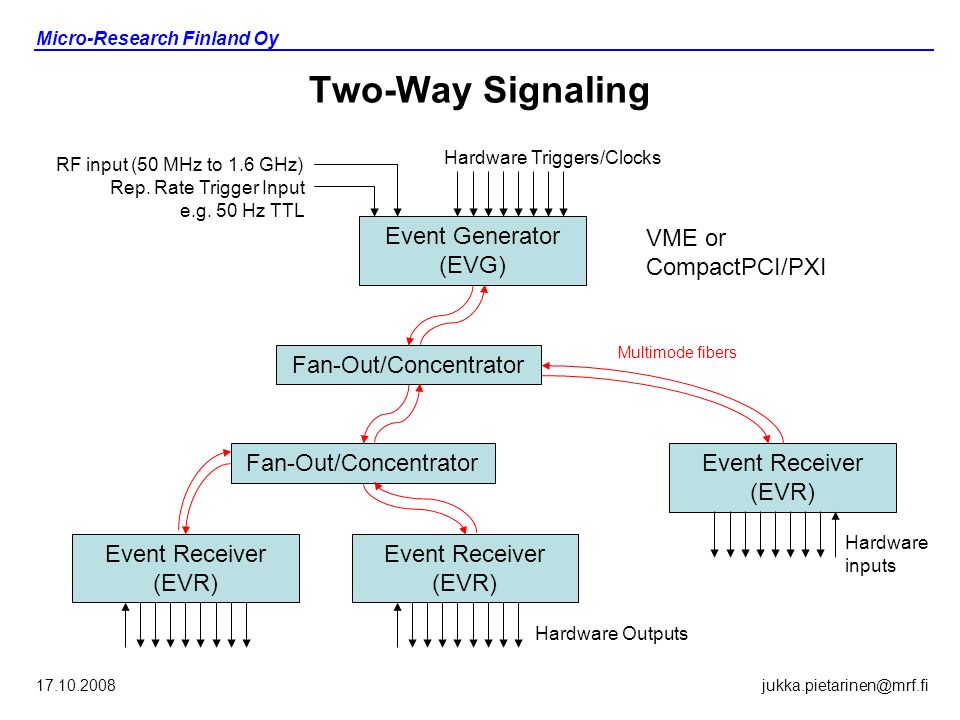 Micro-Research Finland Oy

Two-Way Signaling

RF input (50 MHz to 1.6 GHz)
Rep. Rate Trigger Input
e.g. 50 Hz TTL

Hardware Triggers/Clocks

Event Generator
(EVG)

VME or
CompactPCI/PXI

Fan-Out/Concentrator

Multimode fibers

Fan-Out/Concentrator

Event Receiver
(EVR)

Hardware
inputs

Event Receiver
(EVR)

Event Receiver
(EVR)

Hardware Outputs

17.10.2008

jukka.pietarinen@mrf.fi